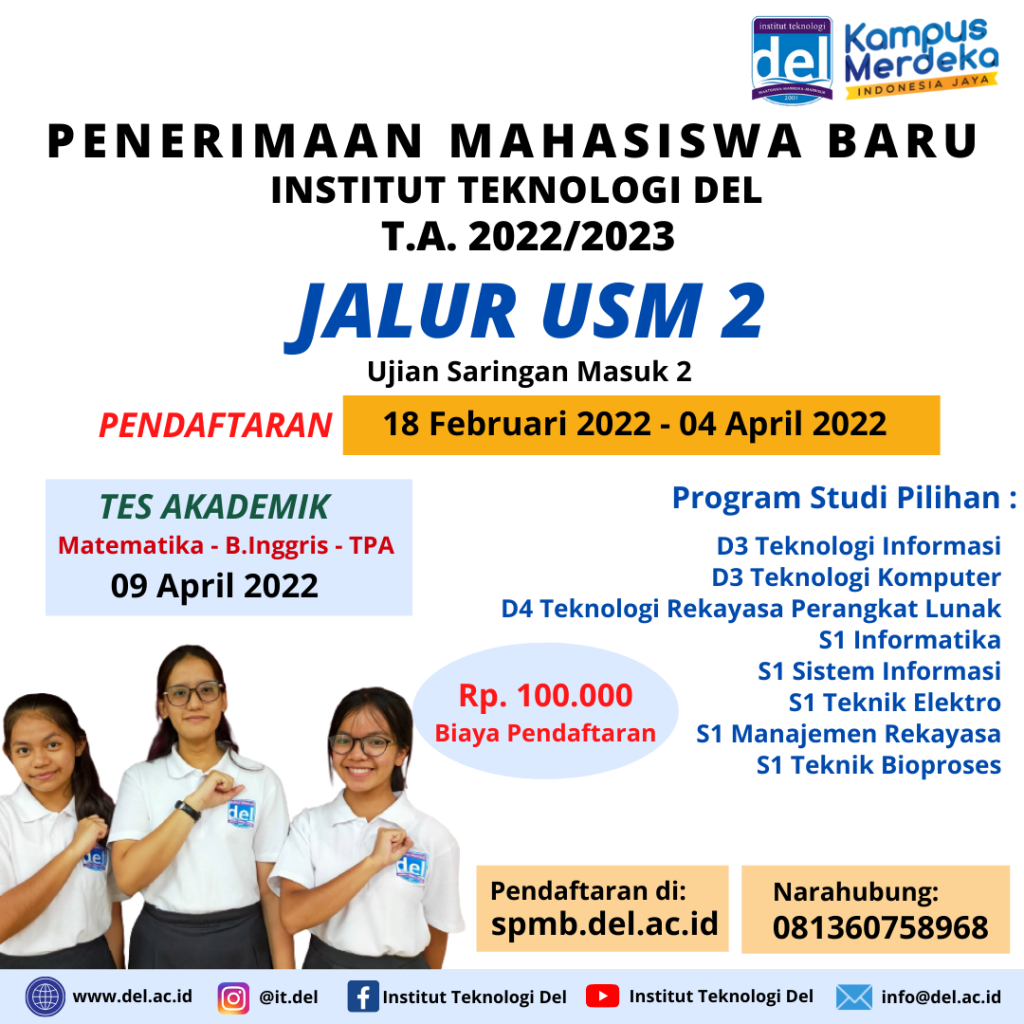 institut teknologi
del
2001

Kampus Merdeka
INDONESIA JAYA

PENERIMAAN MAHASISWA BARU
INSTITUT TEKNOLOGI DEL
T.A. 2022/2023

JALUR USM 2
Ujian Saringan Masuk 2

PENDAFTARAN 18 Februari 2022 - 04 April 2022

TES AKADEMIK
Matematika - B.Inggris - TPA
09 April 2022

Program Studi Pilihan :
D3 Teknologi Informasi
D3 Teknologi Komputer
D4 Teknologi Rekayasa Perangkat Lunak
S1 Informatika
S1 Sistem Informasi
S1 Teknik Elektro
S1 Manajemen Rekayasa
S1 Teknik Bioproses

Rp. 100.000
Biaya Pendaftaran

del del del

Pendaftaran di:
spmb.del.ac.id

Narahubung:
081360758968

www.del.ac.id @it.del Institut Teknologi Del Institut Teknologi Del info@del.ac.id